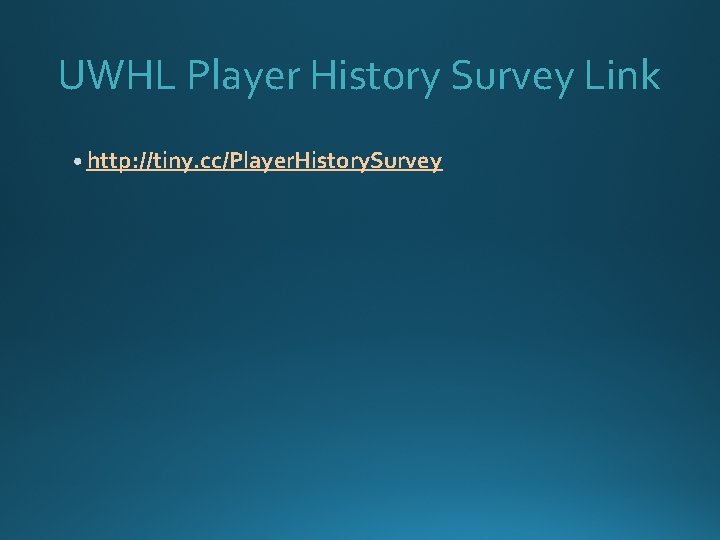 UWHL Player History Survey Link

• http://tiny.cc/PlayerHistorySurvey